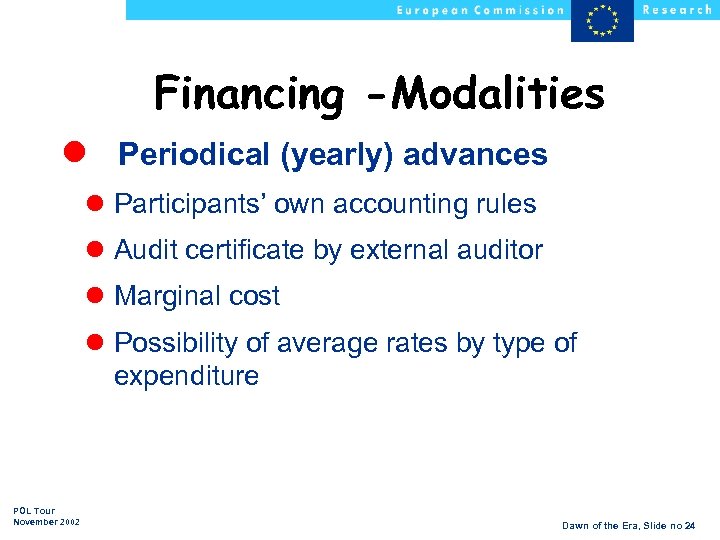 European Commission Research

Financing -Modalities

Periodical (yearly) advances

Participants' own accounting rules

Audit certificate by external auditor

Marginal cost

Possibility of average rates by type of expenditure

POL Tour
November 2002

Dawn of the Era, Slide no 24